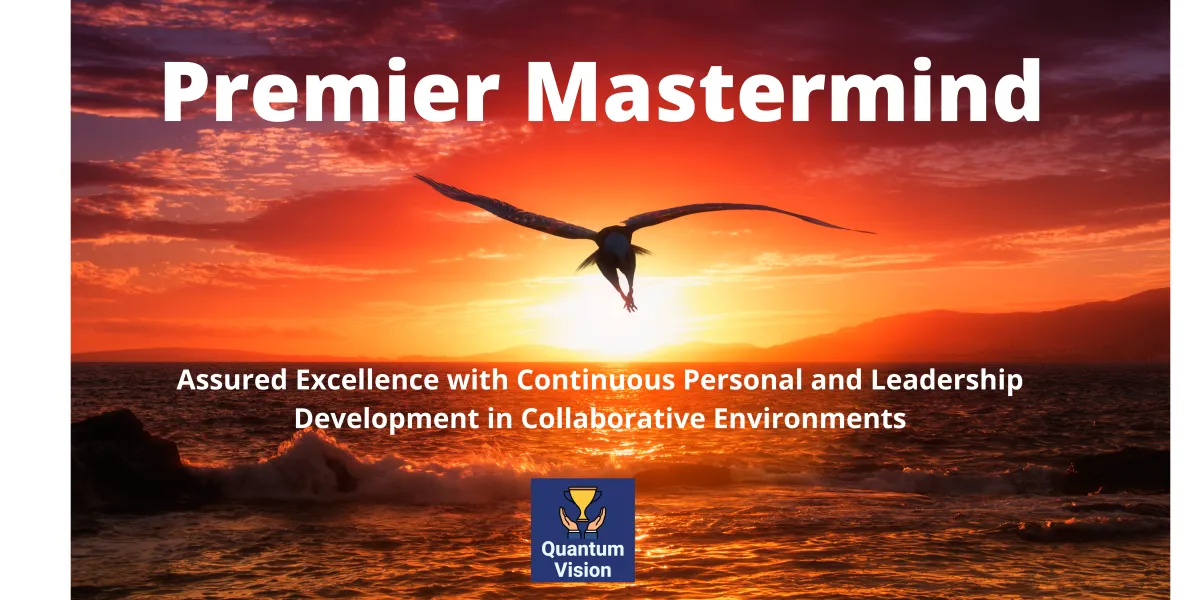 Premier Mastermind

Assured Excellence with Continuous Personal and Leadership Development in Collaborative Environments

Quantum Vision